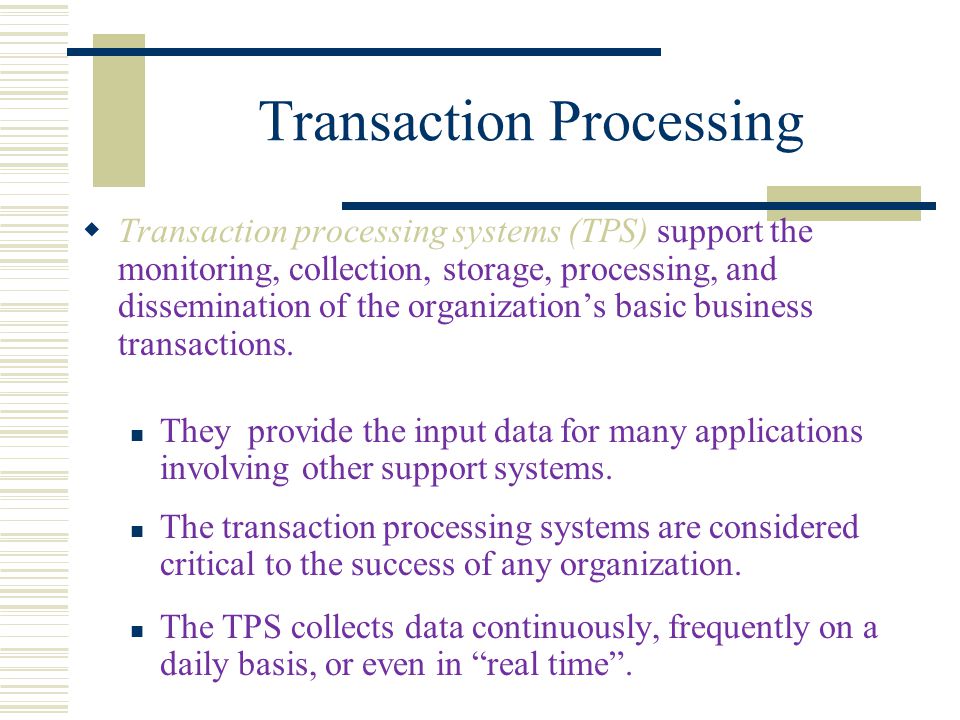 Transaction Processing

Transaction processing systems (TPS) support the monitoring, collection, storage, processing, and dissemination of the organization’s basic business transactions.

They provide the input data for many applications involving other support systems.

The transaction processing systems are considered critical to the success of any organization.

The TPS collects data continuously, frequently on a daily basis, or even in “real time”.